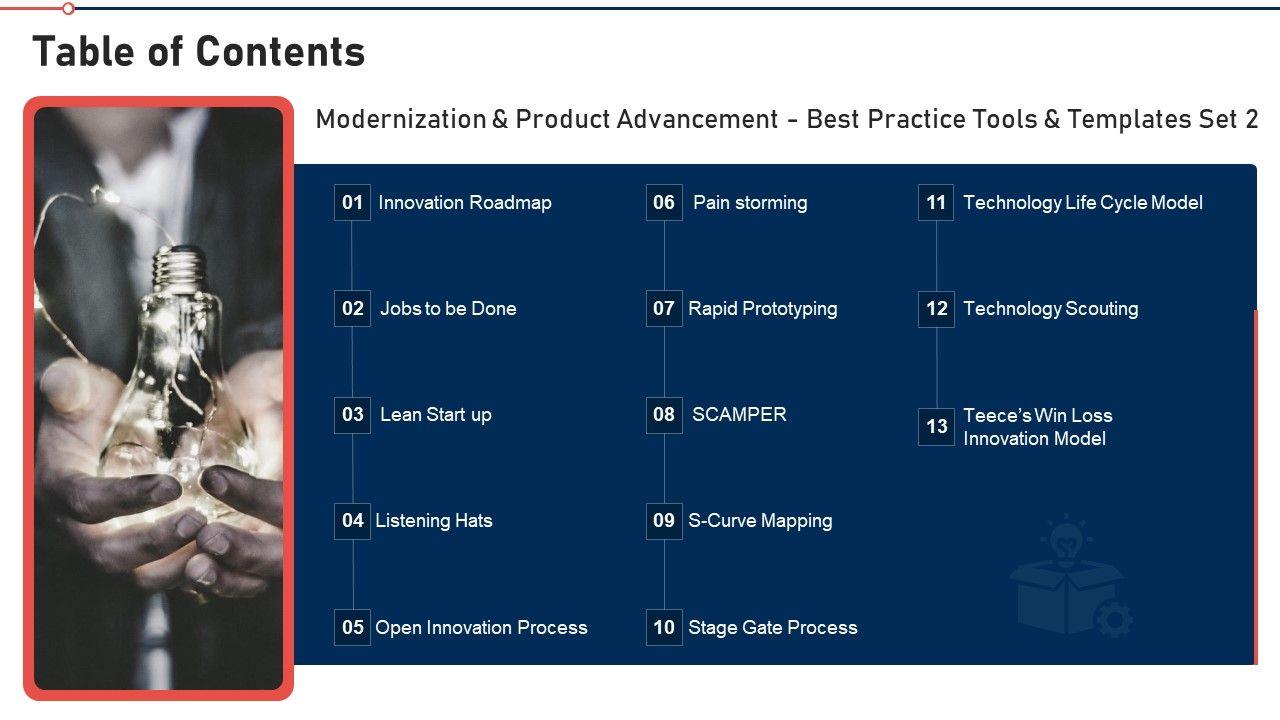 Table of Contents

Modernization & Product Advancement - Best Practice Tools & Templates Set 2

01 Innovation Roadmap

02 Jobs to be Done

03 Lean Start up

04 Listening Hats

05 Open Innovation Process

06 Pain storming

07 Rapid Prototyping

08 SCAMPER

09 S-Curve Mapping

10 Stage Gate Process

11 Technology Life Cycle Model

12 Technology Scouting

13 Teece's Win Loss Innovation Model